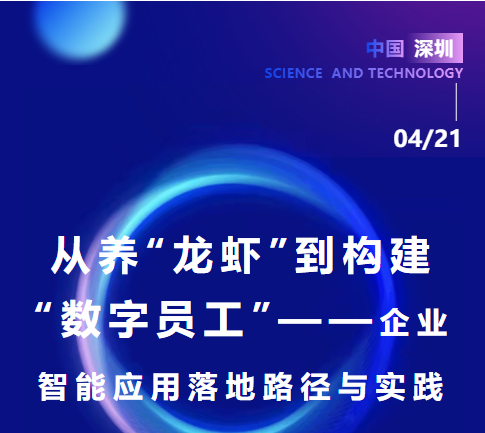 中国 深圳
SCIENCE AND TECHNOLOGY

04/21

从养“龙虾”到构建“数字员工”——企业智能应用落地路径与实践